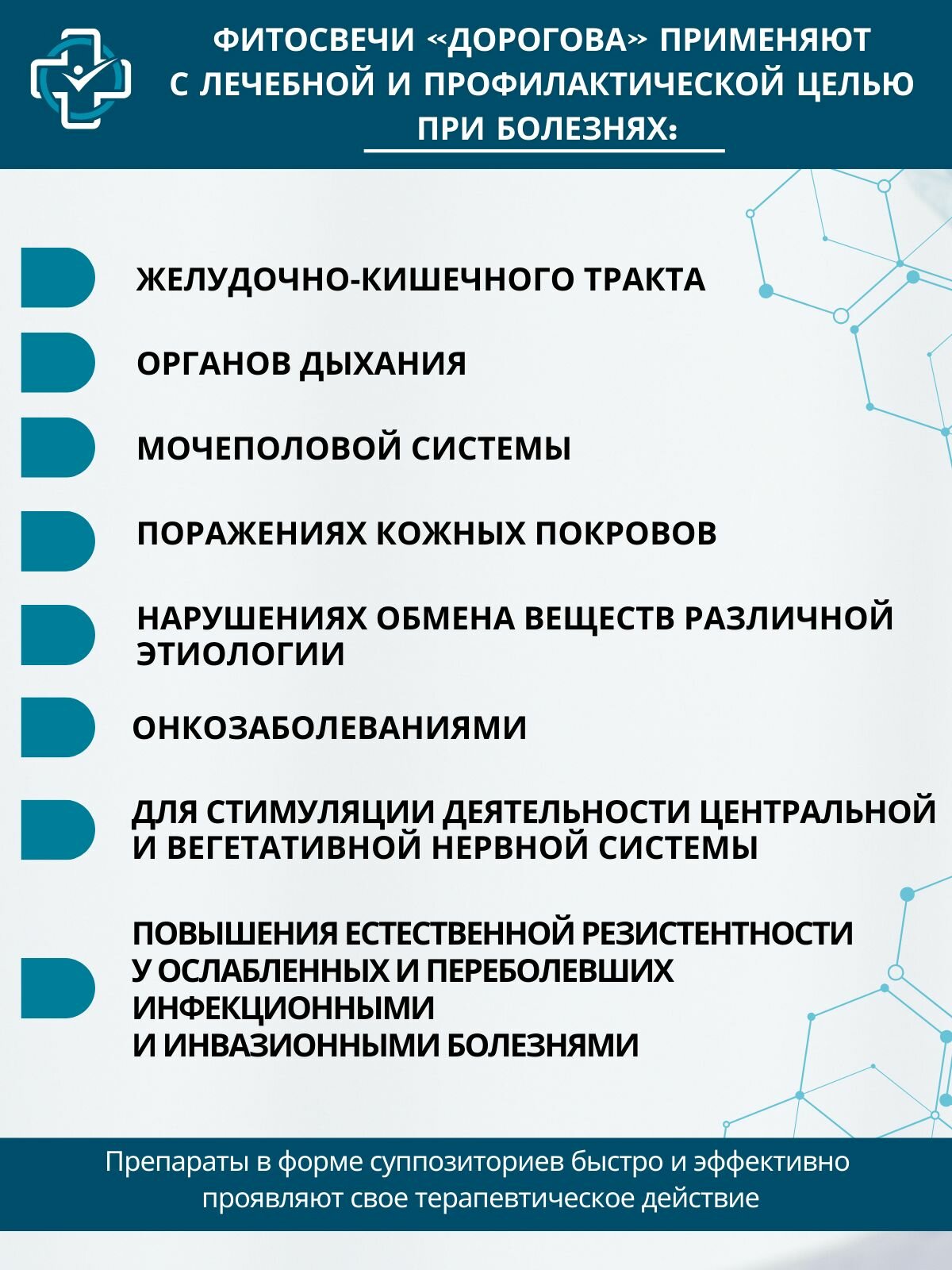 ФИТОСВЕЧИ «ДОРОГОВА» ПРИМЕНЯЮТ С ЛЕЧЕБНОЙ И ПРОФИЛАКТИЧЕСКОЙ ЦЕЛЬЮ ПРИ БОЛЕЗНЯХ:

ЖЕЛУДОЧНО-КИШЕЧНОГО ТРАКТА

ОРГАНОВ ДЫХАНИЯ

МОЧЕПОЛОВОЙ СИСТЕМЫ

ПОРАЖЕНИЯХ КОЖНЫХ ПОКРОВОВ

НАРУШЕНИЯХ ОБМЕНА ВЕЩЕСТВ РАЗЛИЧНОЙ ЭТИОЛОГИИ

ОНКОЗАБОЛЕВАНИЯМИ

ДЛЯ СТИМУЛЯЦИИ ДЕЯТЕЛЬНОСТИ ЦЕНТРАЛЬНОЙ И ВЕГЕТАТИВНОЙ НЕРВНОЙ СИСТЕМЫ

ПОВЫШЕНИЯ ЕСТЕСТВЕННОЙ РЕЗИСТЕНТНОСТИ У ОСЛАБЛЕННЫХ И ПЕРЕБОЛЕВШИХ ИНФЕКЦИОННЫМИ И ИНВАЗИОННЫМИ БОЛЕЗНЯМИ

Препараты в форме суппозиториев быстро и эффективно проявляют свое терапевтическое действие